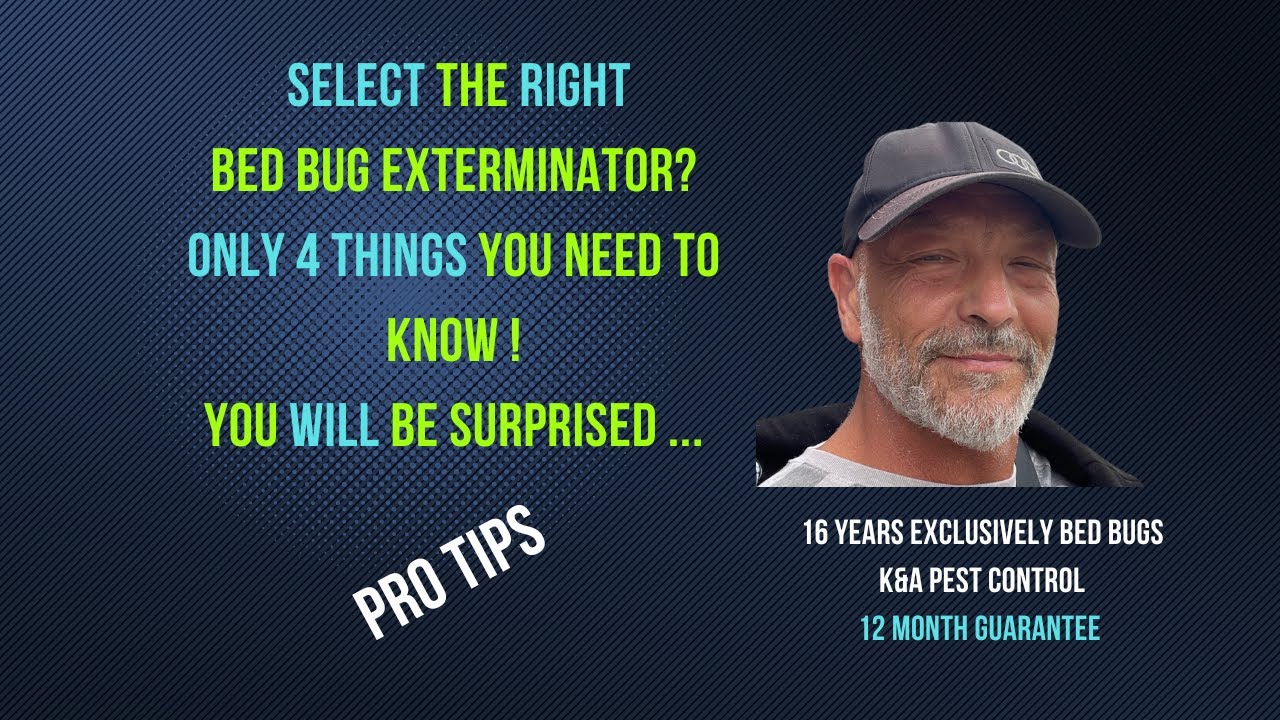 SELECT THE RIGHT
BED BUG EXTERMINATOR?
ONLY 4 THINGS YOU NEED TO KNOW !
YOU WILL BE SURPRISED ...

PRO TIPS

16 YEARS EXCLUSIVELY BED BUGS
K&A PEST CONTROL
12 MONTH GUARANTEE